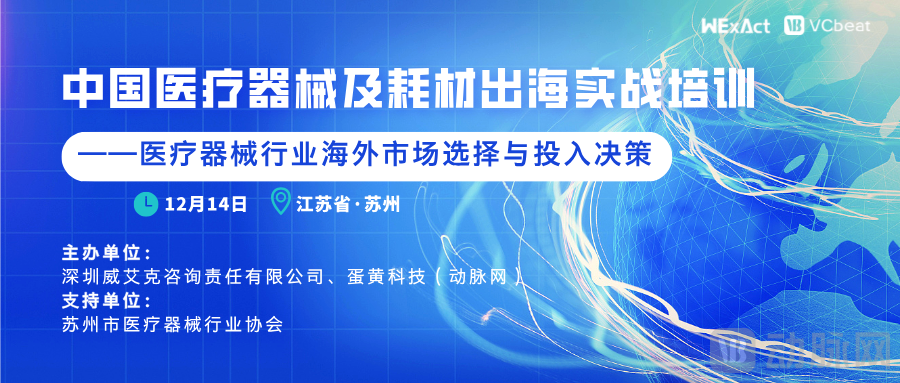 WExAct VCbeat

中国医疗器械及耗材出海实战培训

——医疗器械行业海外市场选择与投入决策

12月14日 江苏省·苏州

主办单位：
深圳威艾克咨询责任有限公司、蛋黄科技（动脉网）
支持单位：
苏州市医疗器械行业协会

动脉网